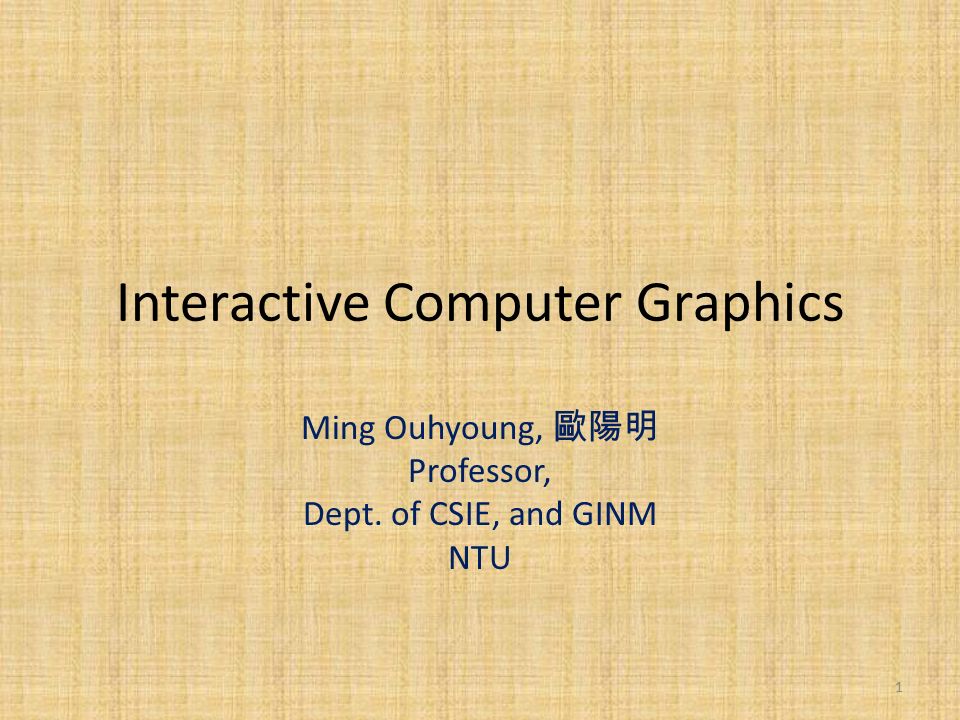 Interactive Computer Graphics

Ming Ouhyoung, 歐陽明
Professor,
Dept. of CSIE, and GINM
NTU

1